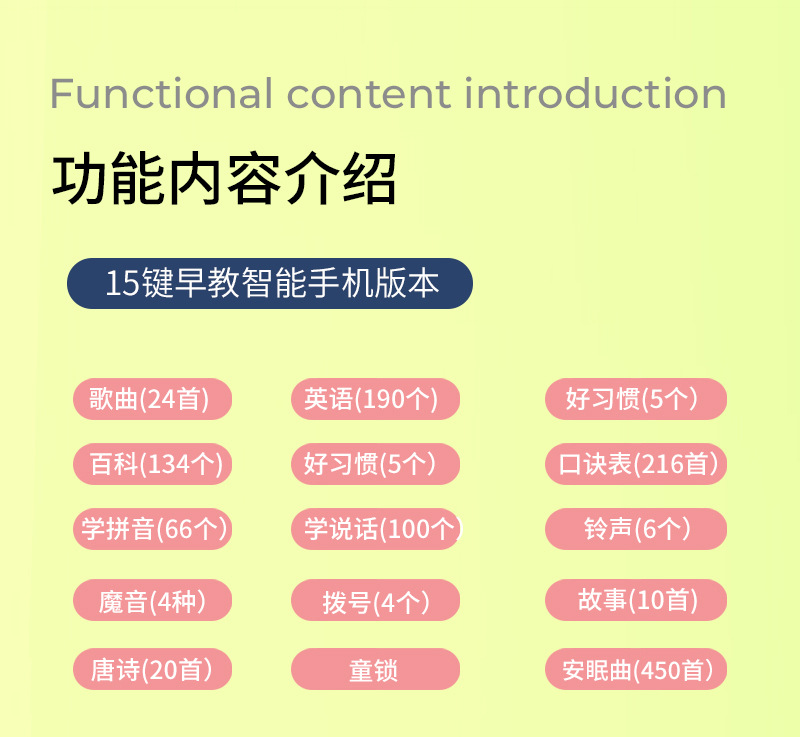 Functional content introduction

功能内容介绍

15键早教智能手机版本

歌曲(24首)

英语(190个)

好习惯(5个)

百科(134个)

好习惯(5个)

口诀表(216首)

学拼音(66个)

学说话(100个)

铃声(6个)

魔音(4种)

拨号(4个)

故事(10首)

唐诗(20首)

童锁

安眠曲(450首)